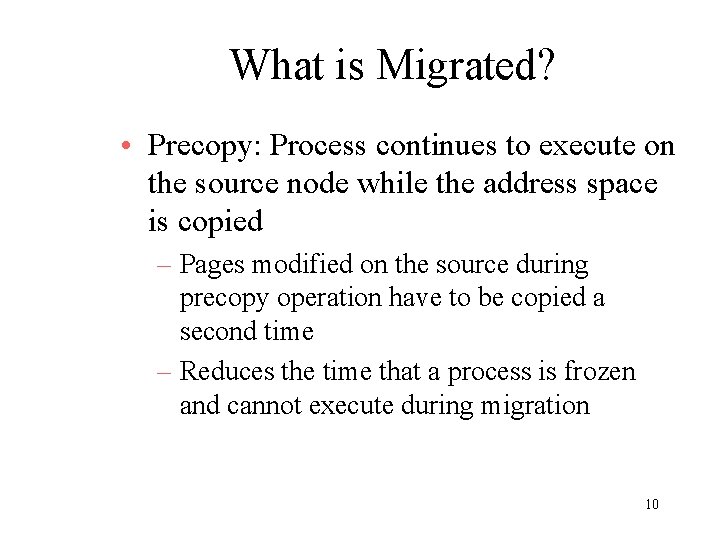 What is Migrated?

• Precopy: Process continues to execute on the source node while the address space is copied

– Pages modified on the source during precopy operation have to be copied a second time

– Reduces the time that a process is frozen and cannot execute during migration

10